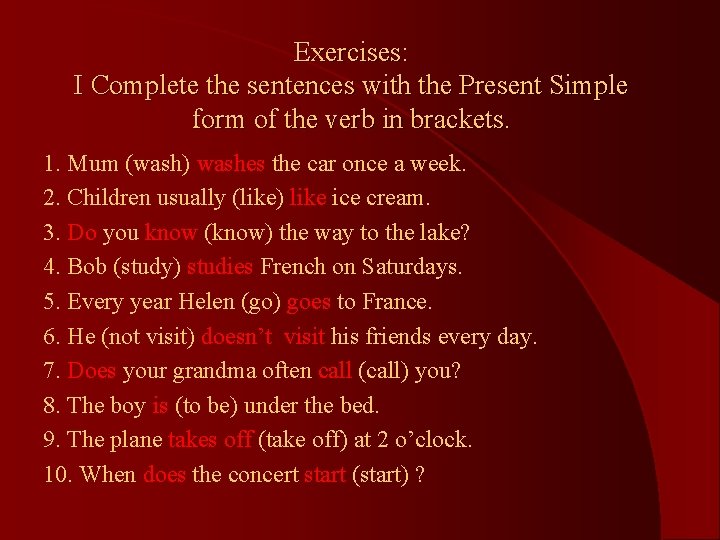 Exercises:
I Complete the sentences with the Present Simple form of the verb in brackets.

1. Mum (wash) washes the car once a week.
2. Children usually (like) like ice cream.
3. Do you know (know) the way to the lake?
4. Bob (study) studies French on Saturdays.
5. Every year Helen (go) goes to France.
6. He (not visit) doesn't visit his friends every day.
7. Does your grandma often call (call) you?
8. The boy is (to be) under the bed.
9. The plane takes off (take off) at 2 o'clock.
10. When does the concert start (start) ?